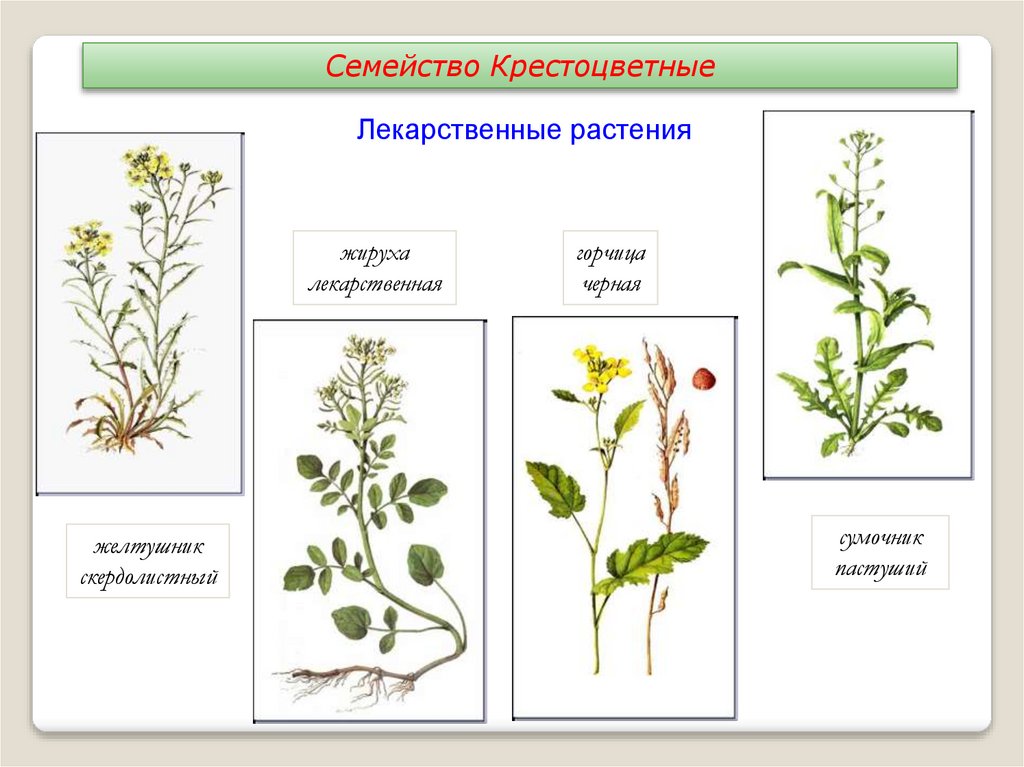 Семейство Крестоцветные

Лекарственные растения

жируха лекарственная

горчица черная

желтушник скердолистный

сумочник пастуший